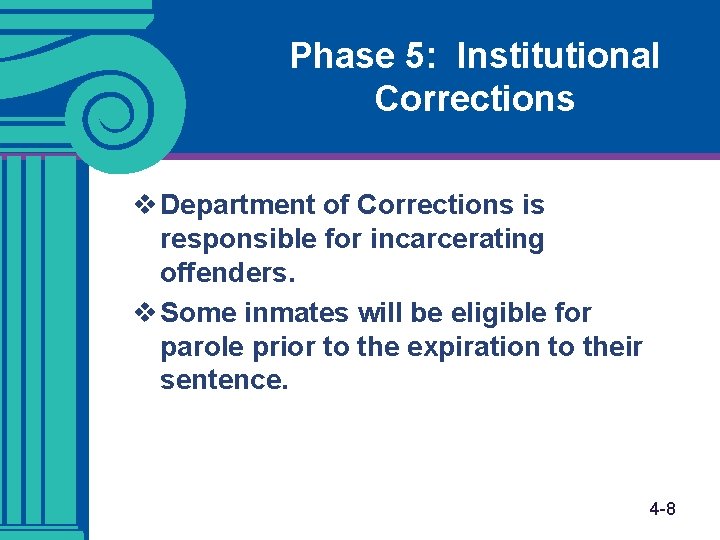 Phase 5: Institutional Corrections

❖ Department of Corrections is responsible for incarcerating offenders.

❖ Some inmates will be eligible for parole prior to the expiration to their sentence.

4-8